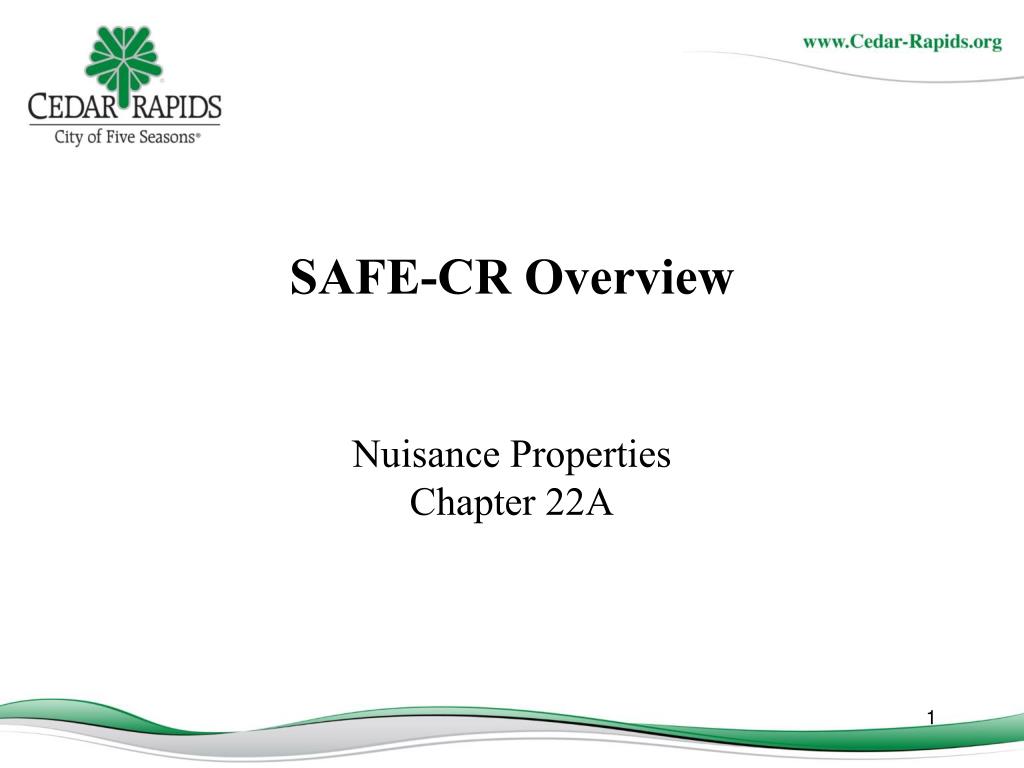 CEDAR RAPIDS
City of Five Seasons®

www.Cedar-Rapids.org

SAFE-CR Overview

Nuisance Properties
Chapter 22A

1